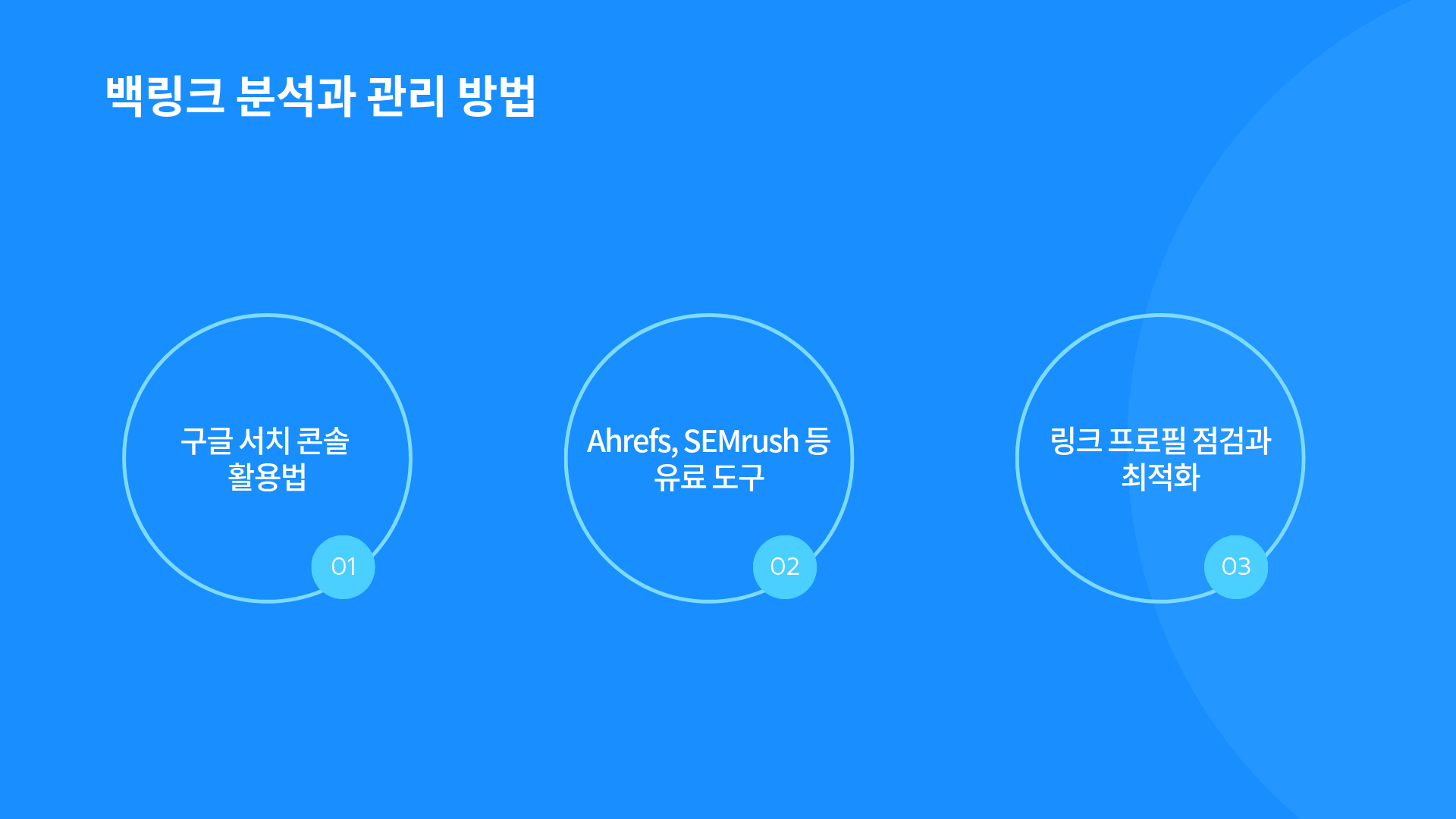 백링크 분석과 관리 방법

구글 서치 콘솔 활용법

01

Ahrefs, SEMrush 등 유료 도구

02

링크 프로필 점검과 최적화

03